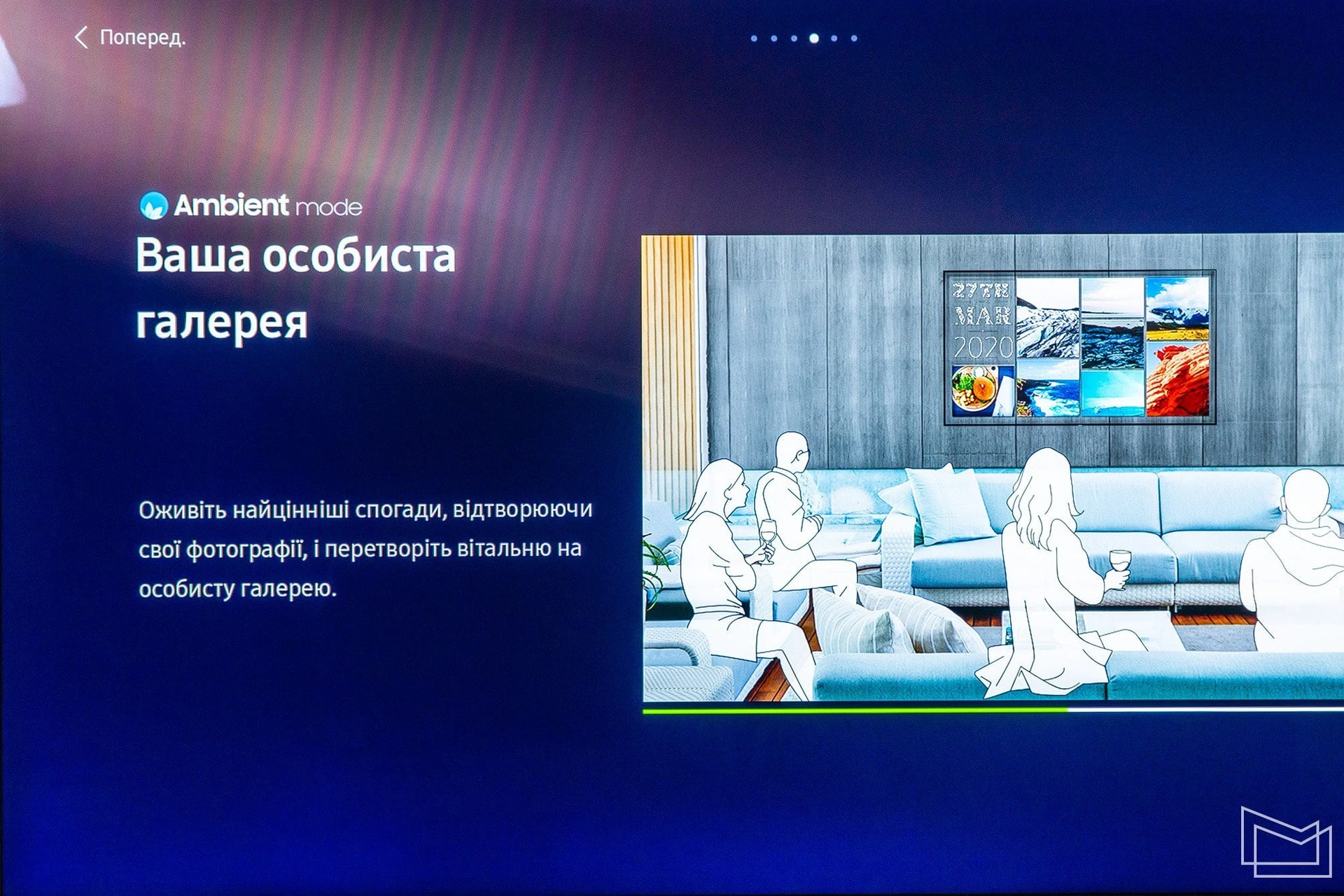 Поперед.

Ambient mode

Ваша особиста галерея

Оживіть найцінніші спогади, відтворюючи свої фотографії, і перетворіть вітальню на особисту галерею.

27TH MAR 2020